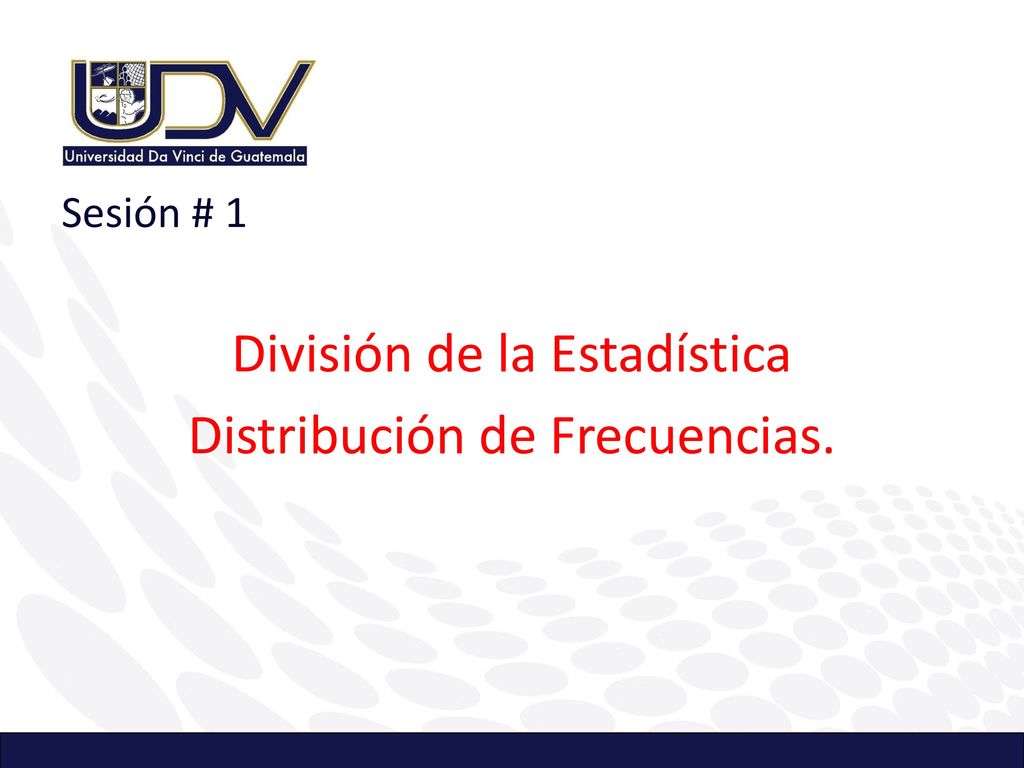 UDV
Universidad Da Vinci de Guatemala

Sesión # 1

División de la Estadística
Distribución de Frecuencias.